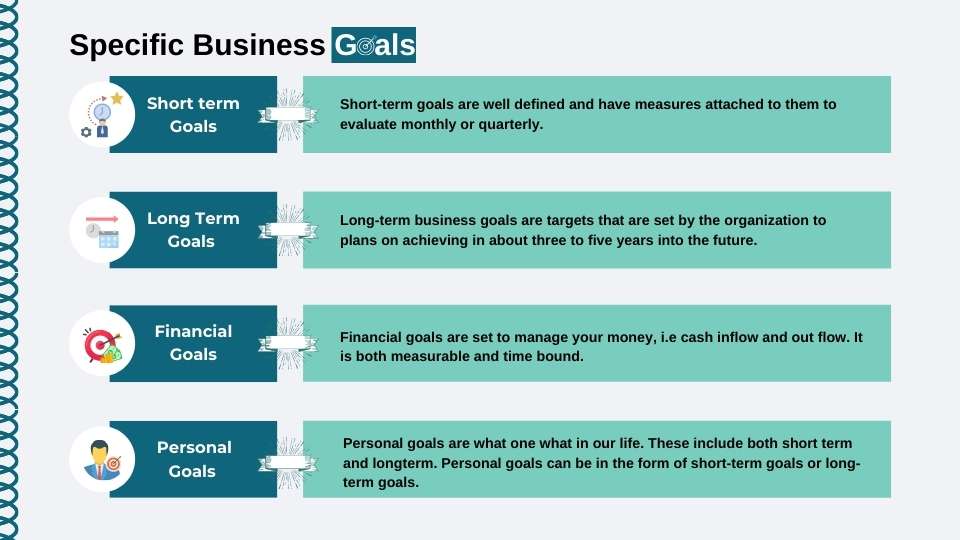 Specific Business Goals

Short term Goals

Short-term goals are well defined and have measures attached to them to evaluate monthly or quarterly.

Long Term Goals

Long-term business goals are targets that are set by the organization to plans on achieving in about three to five years into the future.

Financial Goals

Financial goals are set to manage your money, i.e cash inflow and out flow. It is both measurable and time bound.

Personal Goals

Personal goals are what one what in our life. These include both short term and longterm. Personal goals can be in the form of short-term goals or long-term goals.